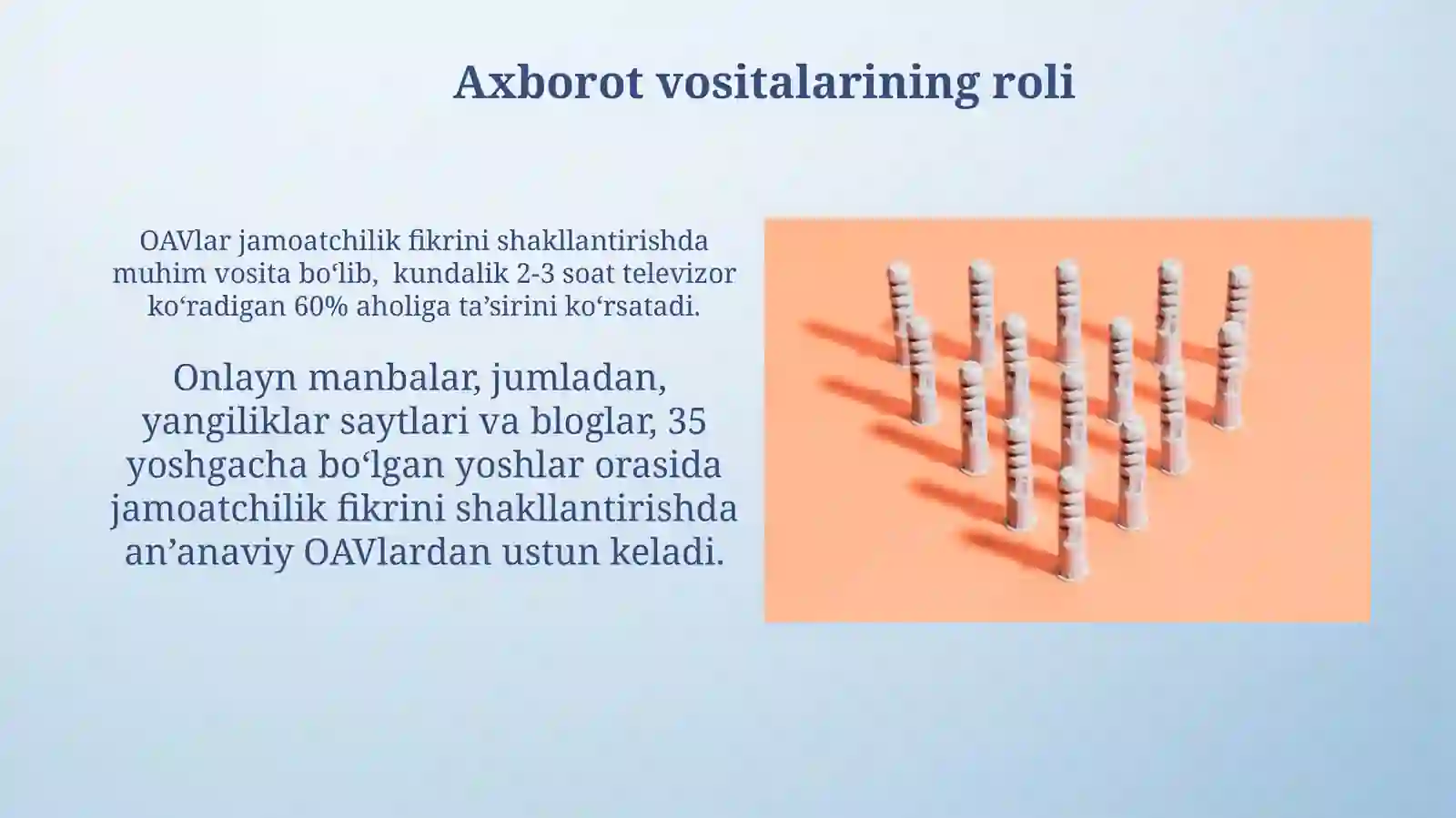 Axborot vositalarining roli

OAVlar jamoatchilik fikrini shakllantirishda muhim vosita bo‘lib, kundalik 2-3 soat televizor ko‘radigan 60% aholiga ta’sirini ko‘rsatadi.

Onlayn manbalar, jumladan, yangiliklar saytlari va bloglar, 35 yoshgacha bo‘lgan yoshlar orasida jamoatchilik fikrini shakllantirishda an’anaviy OAVlardan ustun keladi.